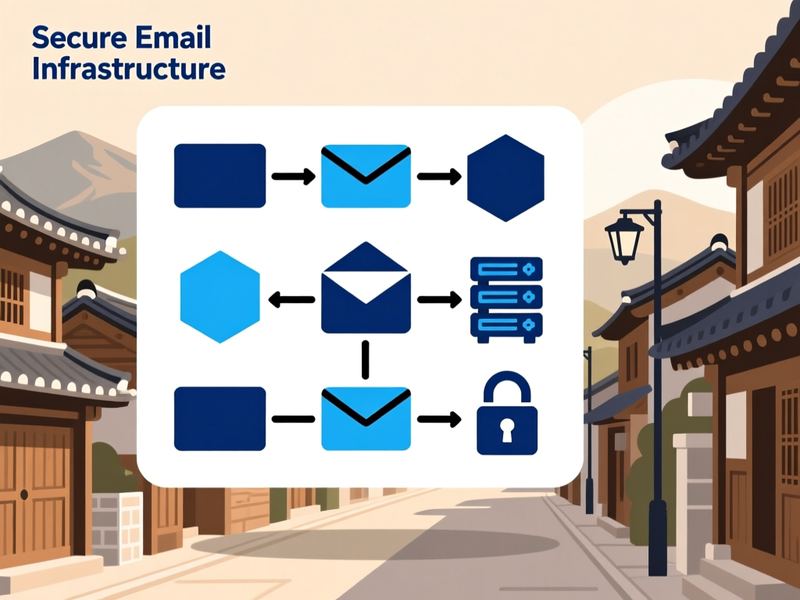 Secure Email Infrastructure